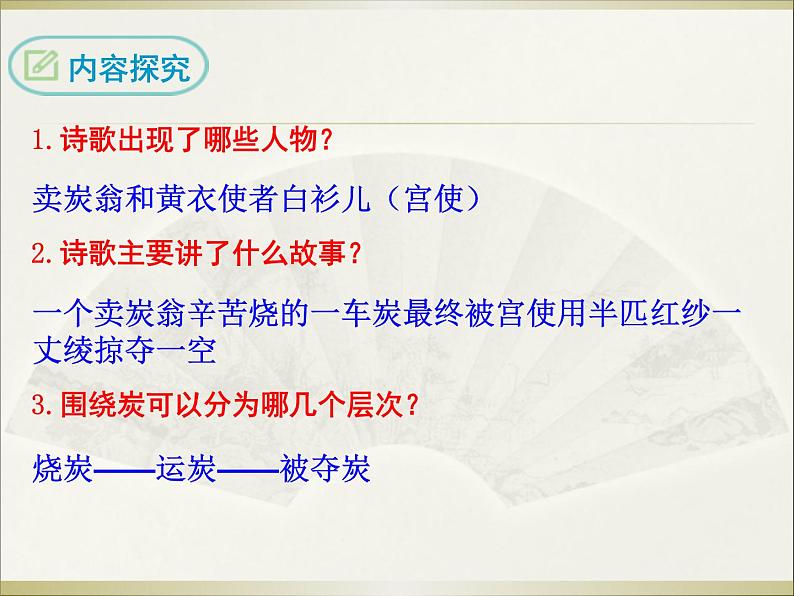 内容探究

1.诗歌出现了哪些人物?

卖炭翁和黄衣使者白衫儿（宫使）

2.诗歌主要讲了什么故事?

一个卖炭翁辛苦烧的一车炭最终被宫使用半匹红纱一丈绫掠夺一空

3.围绕炭可以分为哪几个层次?

烧炭——运炭——被夺炭